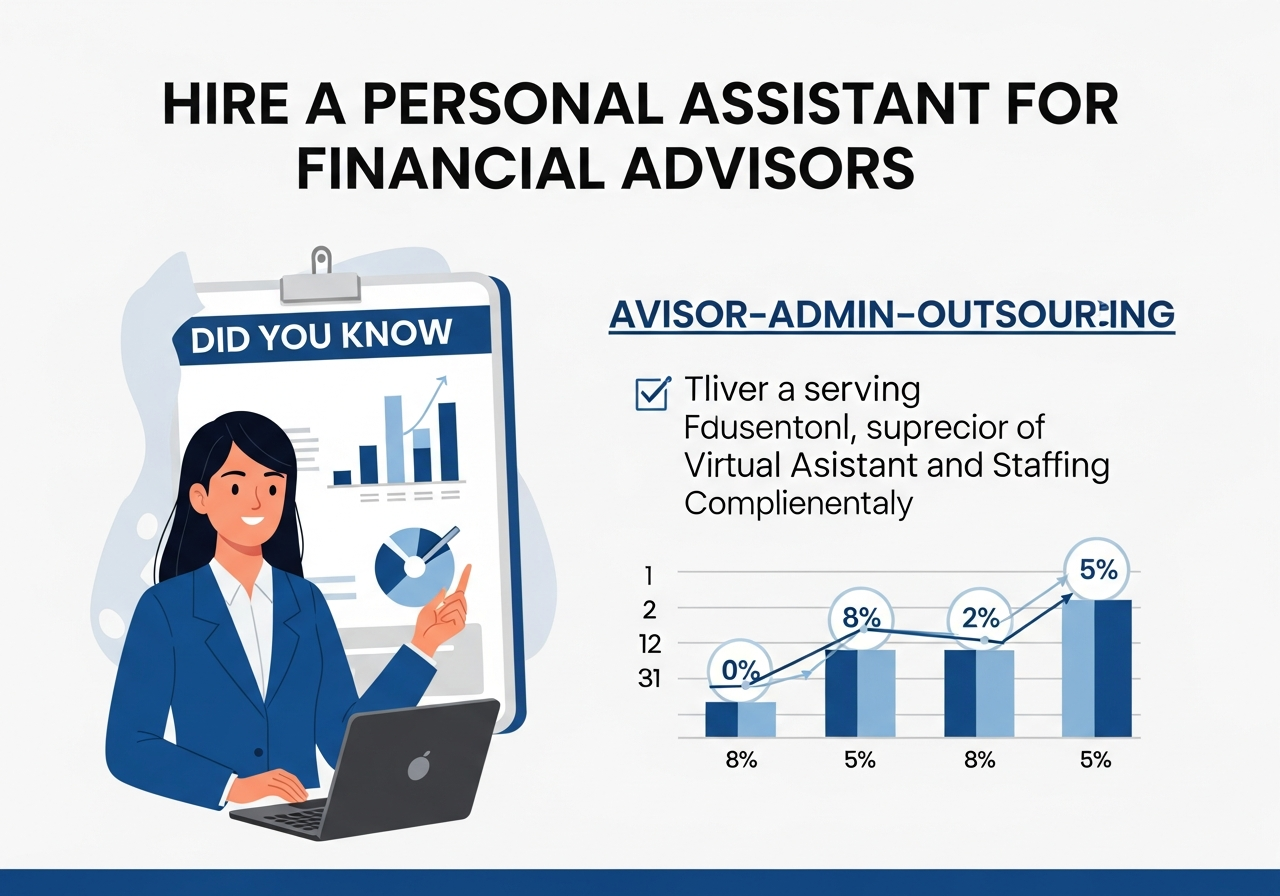 HIRE A PERSONAL ASSISTANT FOR FINANCIAL ADVISORS

DID YOU KNOW

AVISOR-ADMIN-OUTSOUR:ING

Tliver a serving Fdusentonl, suprecior of Virtual Asistant and Staffing Complienentaly

1
2
12
31

0%
8%
2%
5%

8%
5%
8%
5%